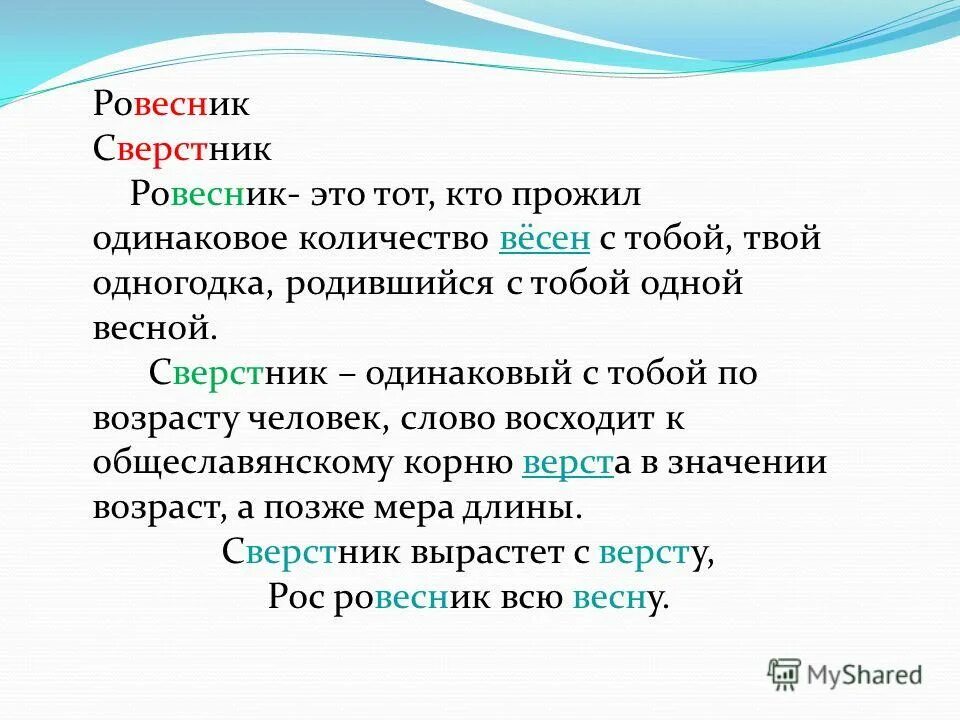 Ровесник
Сверстник

Ровесник- это тот, кто прожил одинаковое количество вёсен с тобой, твой одногодка, родившийся с тобой одной весной.

Сверстник – одинаковый с тобой по возрасту человек, слово восходит к общеславянскому корню верста в значении возраст, а позже мера длины.

Сверстник вырастет с версту,
Рос ровесник всю весну.

MyShared